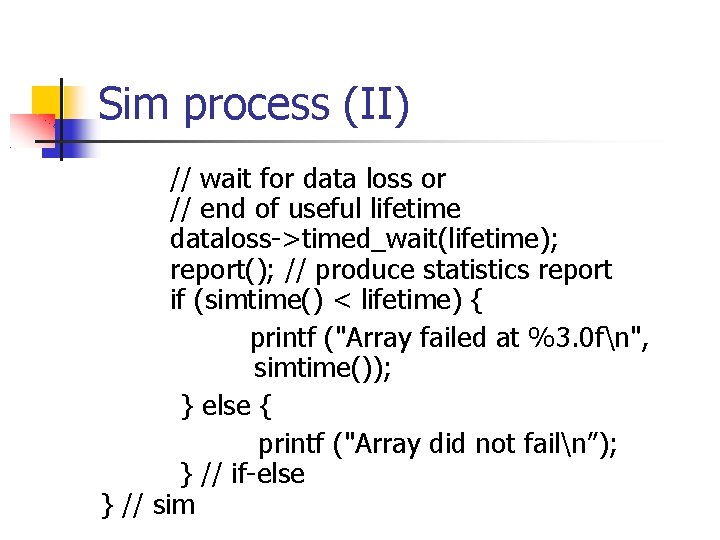 Sim process (II)

// wait for data loss or
// end of useful lifetime
dataloss->timed_wait(lifetime);
report(); // produce statistics report
if (simtime() < lifetime) {
printf ("Array failed at %3.0f\n",
simtime());
} else {
printf ("Array did not fail\n”);
} // if-else
} // sim